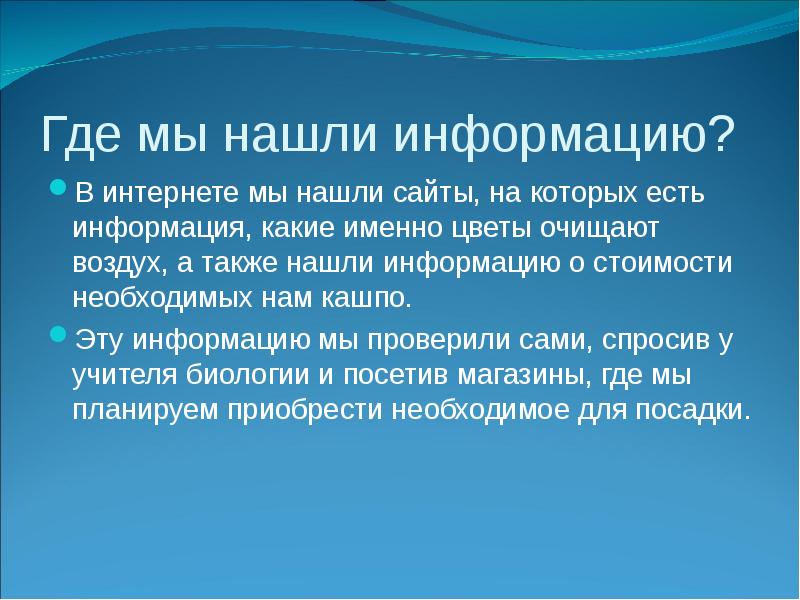 Где мы нашли информацию?

В интернете мы нашли сайты, на которых есть информация, какие именно цветы очищают воздух, а также нашли информацию о стоимости необходимых нам кашпо.

Эту информацию мы проверили сами, спросив у учителя биологии и посетив магазины, где мы планируем приобрести необходимое для посадки.